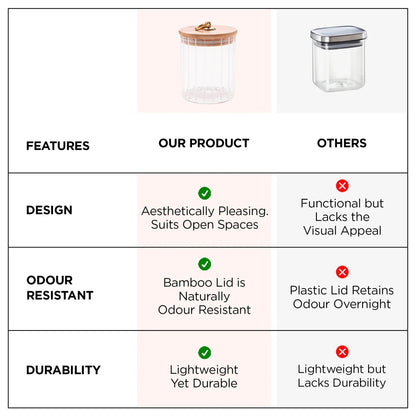 | FEATURES | OUR PRODUCT | OTHERS |
|---|---|---|
| DESIGN | Aesthetically Pleasing. Suits Open Spaces | Functional but Lacks the Visual Appeal |
| ODOUR RESISTANT | Bamboo Lid is Naturally Odour Resistant | Plastic Lid Retains Odour Overnight |
| DURABILITY | Lightweight Yet Durable | Lightweight but Lacks Durability |